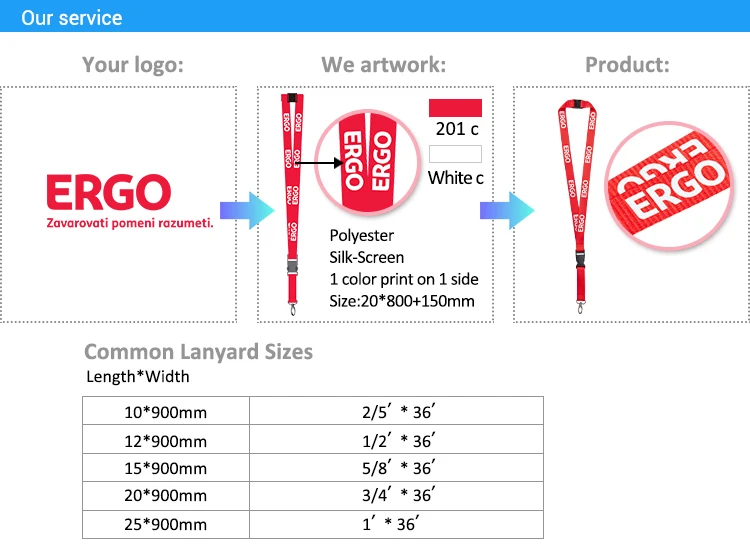 Our service

Your logo:

ERGO
Zavarovati pomeni razumeti.

We artwork:

ERGO ERGO

201 c

White c

Polyester
Silk-Screen
1 color print on 1 side
Size:20*800+150mm

Product:

ERGO ERGO

Common Lanyard Sizes
Length*Width

| 10*900mm | 2/5′ * 36′ |
|---|---|
| 12*900mm | 1/2′ * 36′ |
| 15*900mm | 5/8′ * 36′ |
| 20*900mm | 3/4′ * 36′ |
| 25*900mm | 1′ * 36′ |